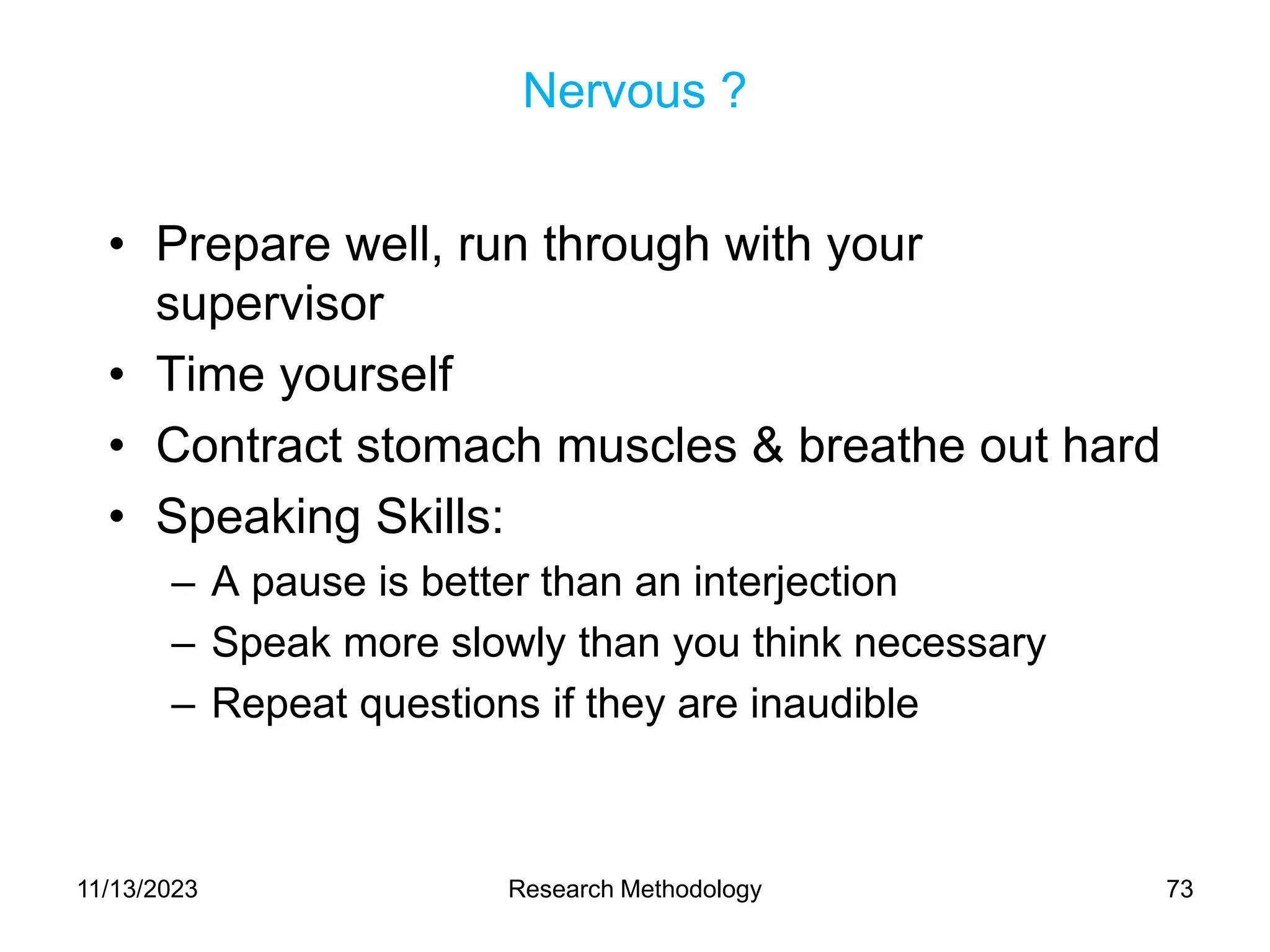 Nervous ?

• Prepare well, run through with your supervisor
• Time yourself
• Contract stomach muscles & breathe out hard
• Speaking Skills:
– A pause is better than an interjection
– Speak more slowly than you think necessary
– Repeat questions if they are inaudible

11/13/2023 Research Methodology 73